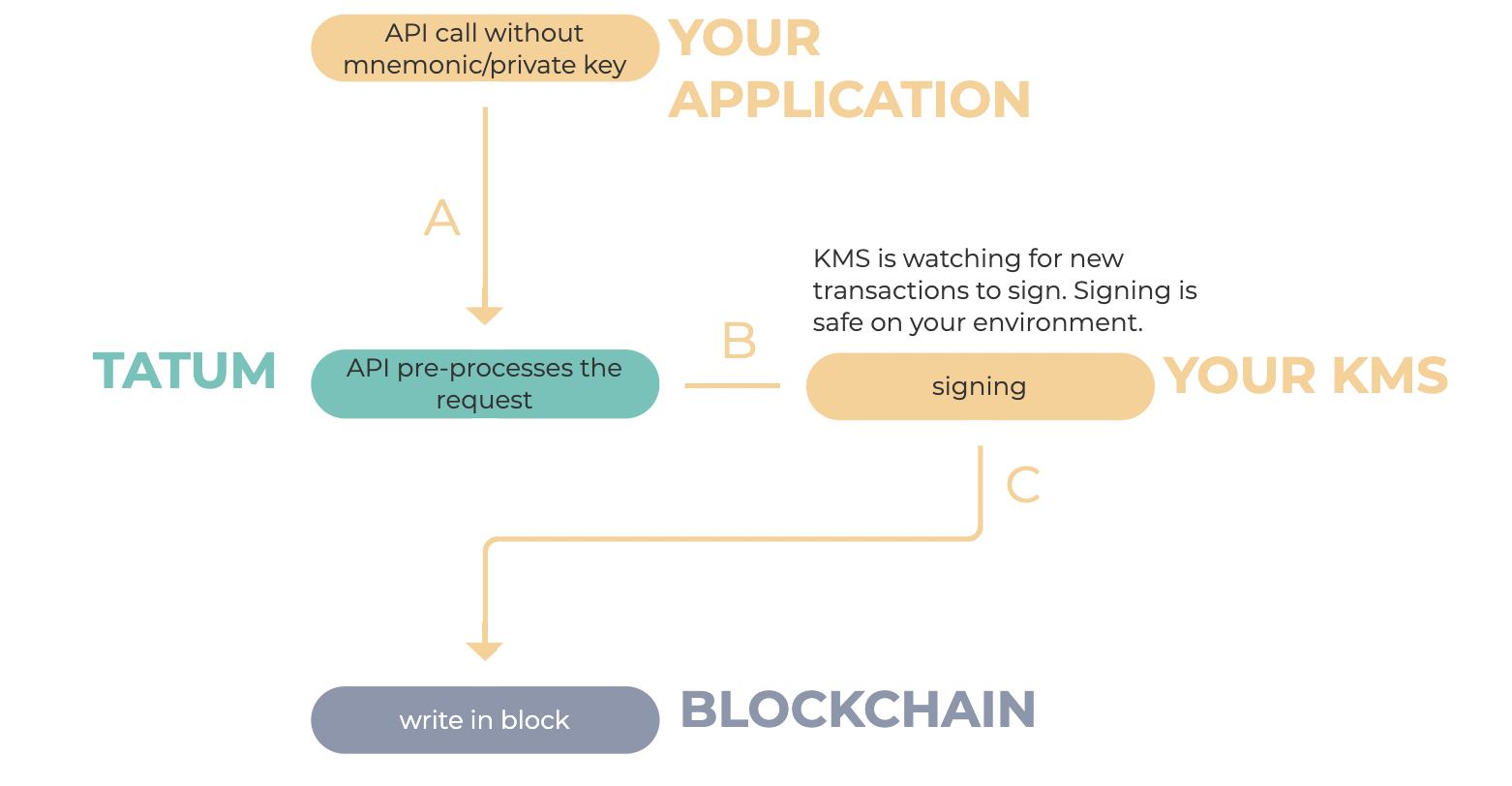 API call without mnemonic/private key

YOUR APPLICATION

A

KMS is watching for new transactions to sign. Signing is safe on your environment.

TATUM

API pre-processes the request

B

signing

YOUR KMS

C

write in block

BLOCKCHAIN